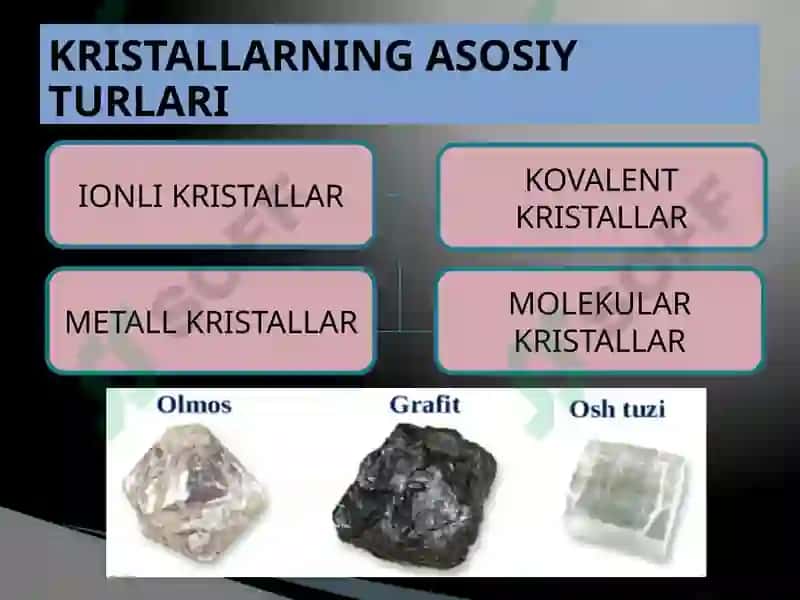 KRISTALLARNING ASOSIY TURLARI

IONLI KRISTALLAR

KOVALENT KRISTALLAR

METALL KRISTALLAR

MOLEKULAR KRISTALLAR

Olmos

Grafit

Osh tuzi